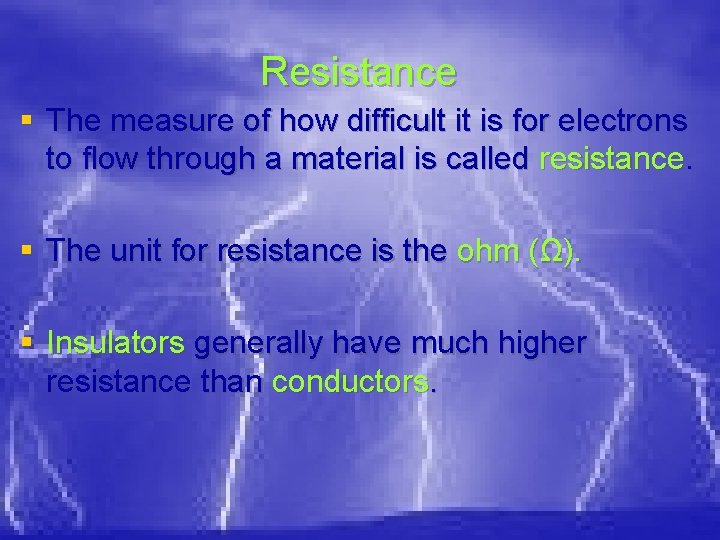 Resistance

▪ The measure of how difficult it is for electrons to flow through a material is called resistance.

▪ The unit for resistance is the ohm (Ω).

▪ Insulators generally have much higher resistance than conductors.